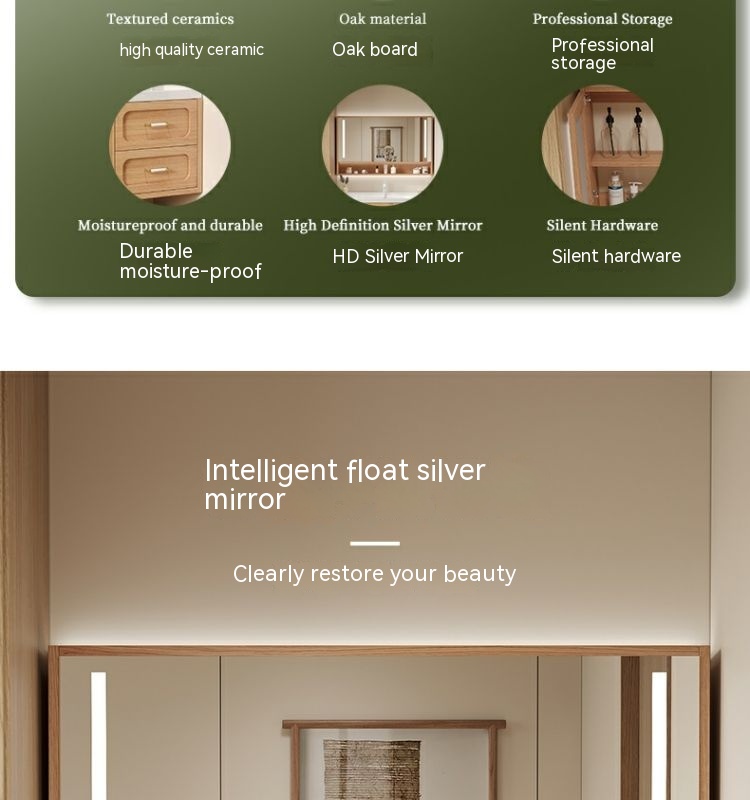 Textured ceramics
high quality ceramic

Oak material
Oak board

Professional Storage
Professional storage

Moistureproof and durable
Durable moisture-proof

High Definition Silver Mirror
HD Silver Mirror

Silent Hardware
Silent hardware

Intelligent float silver mirror

Clearly restore your beauty